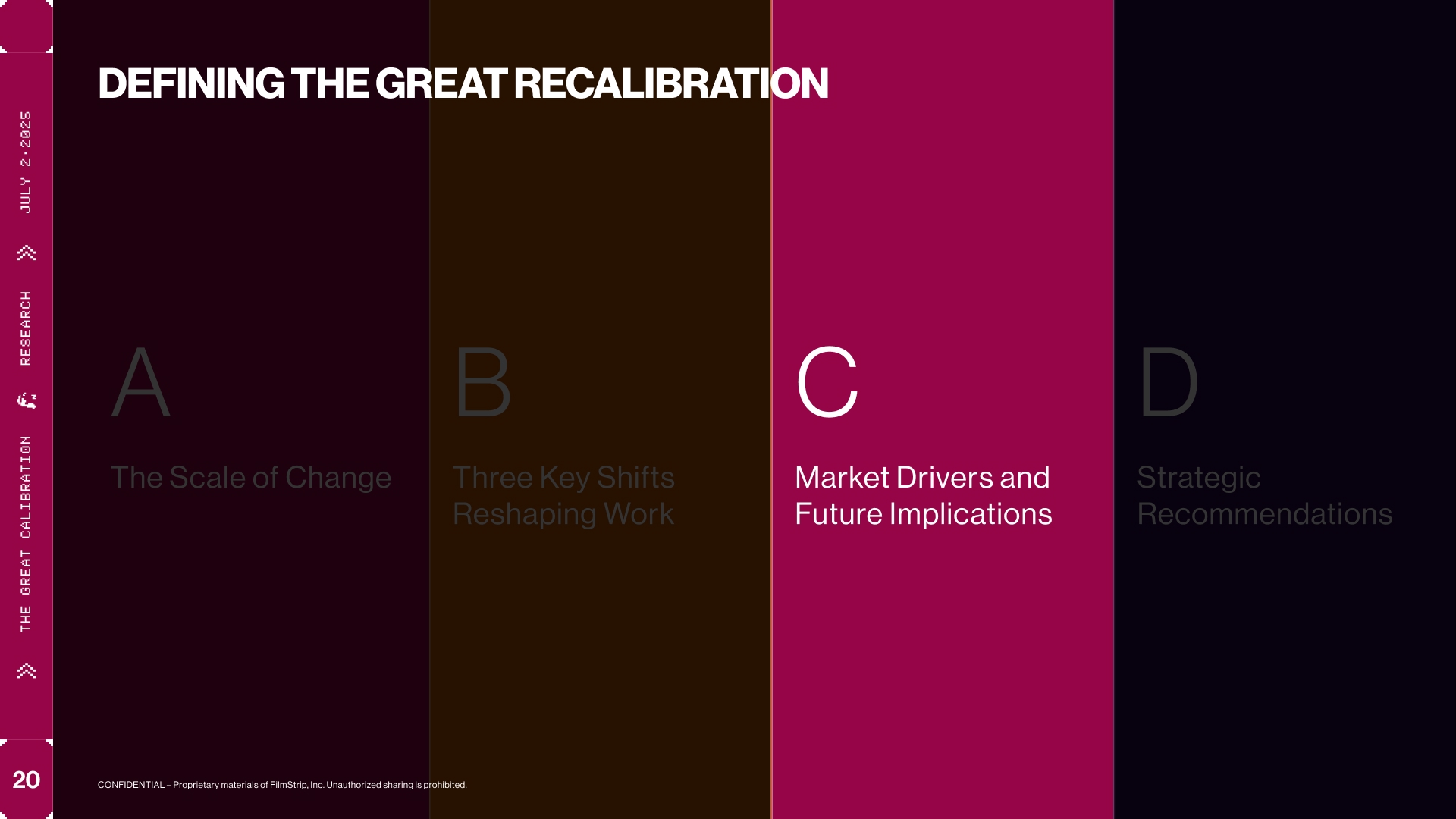 THE GREAT CALIBRATION RESEARCH JULY 2·2025

DEFINING THE GREAT RECALIBRATION

A

The Scale of Change

B

Three Key Shifts Reshaping Work

C

Market Drivers and Future Implications

D

Strategic Recommendations

20

CONFIDENTIAL – Proprietary materials of FilmStrip, Inc. Unauthorized sharing is prohibited.